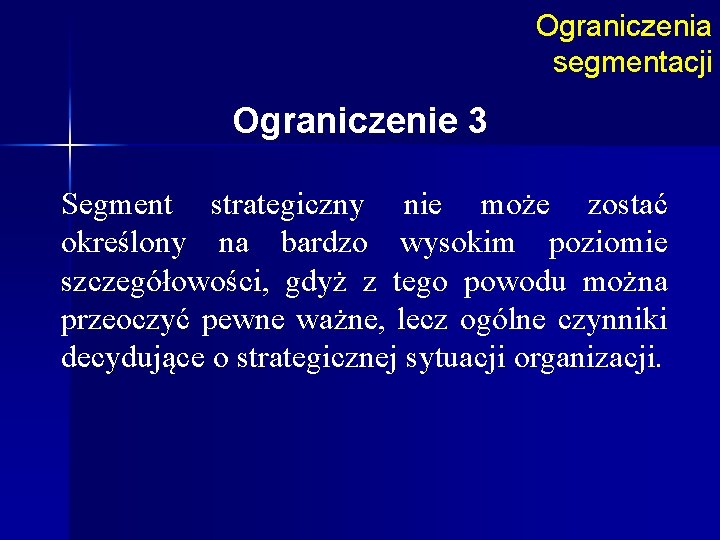 Ograniczenia segmentacji

Ograniczenie 3

Segment strategiczny nie może zostać określony na bardzo wysokim poziomie szczegółowości, gdyż z tego powodu można przeoczyć pewne ważne, lecz ogólne czynniki decydujące o strategicznej sytuacji organizacji.